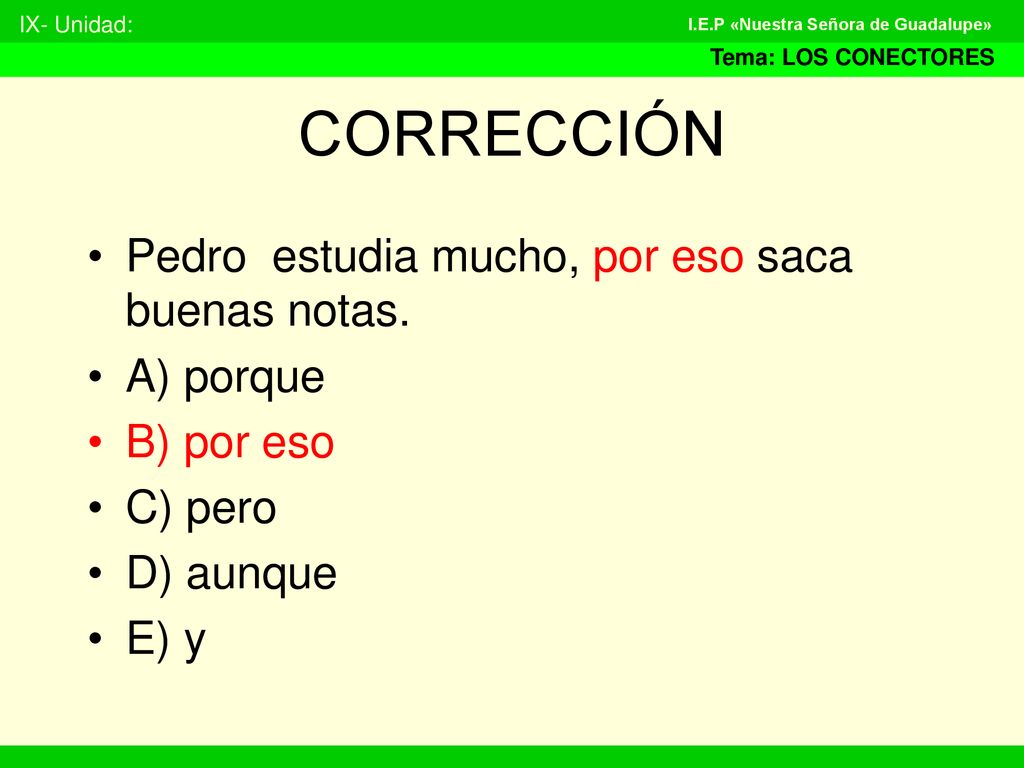 IX- Unidad:

I.E.P «Nuestra Señora de Guadalupe»

Tema: LOS CONECTORES

CORRECCIÓN

• Pedro estudia mucho, por eso saca buenas notas.
• A) porque
• B) por eso
• C) pero
• D) aunque
• E) y